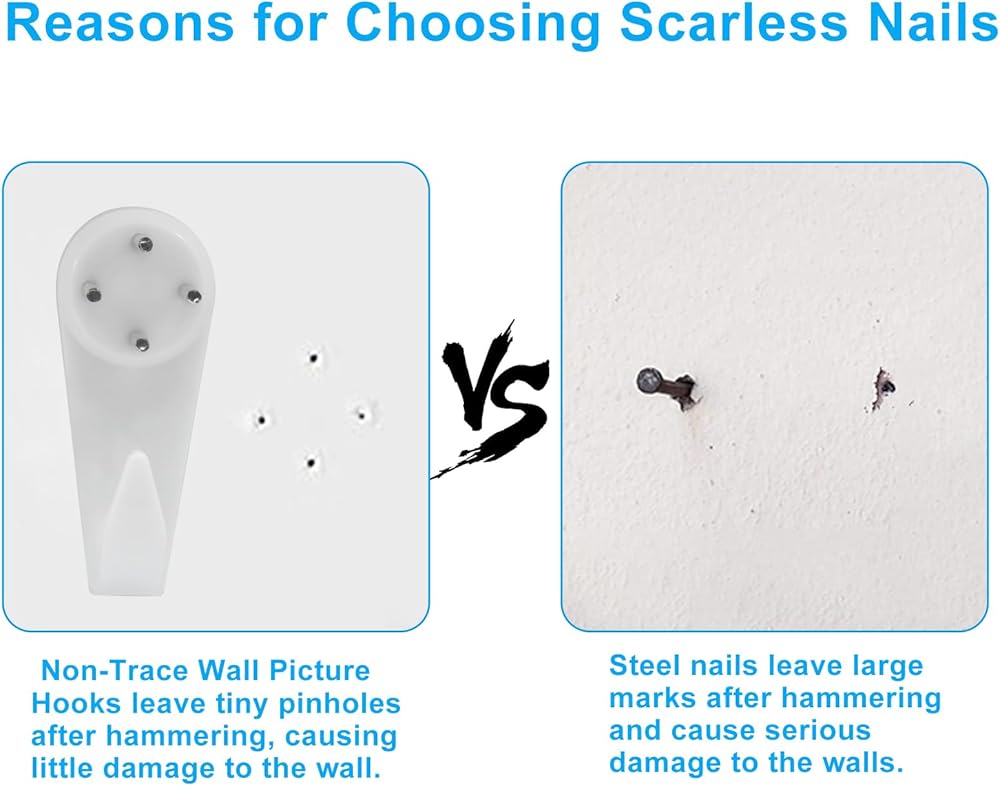 Reasons for Choosing Scarless Nails

VS

Non-Trace Wall Picture Hooks leave tiny pinholes after hammering, causing little damage to the wall.

Steel nails leave large marks after hammering and cause serious damage to the walls.